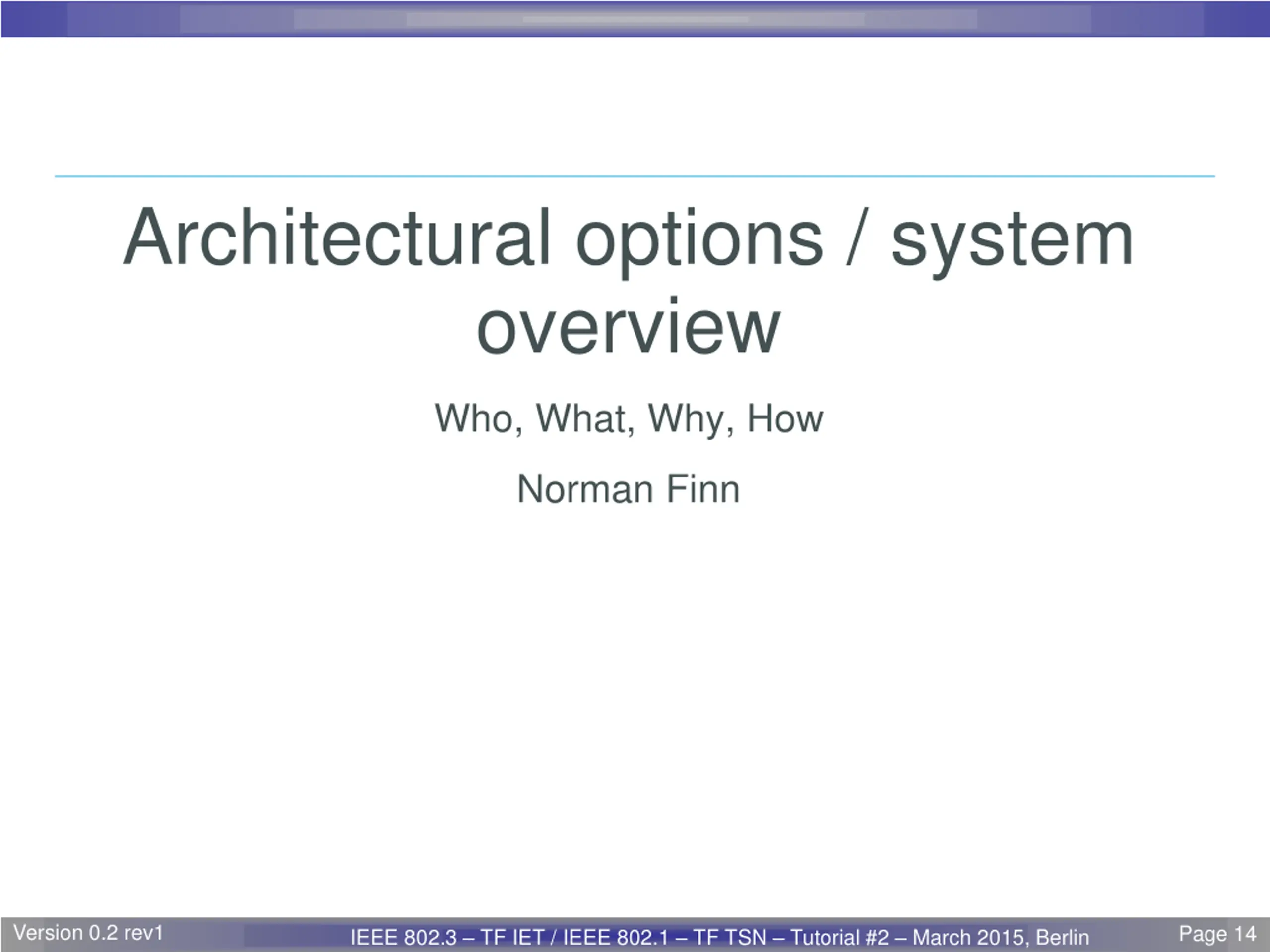 Architectural options / system overview

Who, What, Why, How

Norman Finn

Version 0.2 rev1

IEEE 802.3 – TF IET / IEEE 802.1 – TF TSN – Tutorial #2 – March 2015, Berlin

Page 14